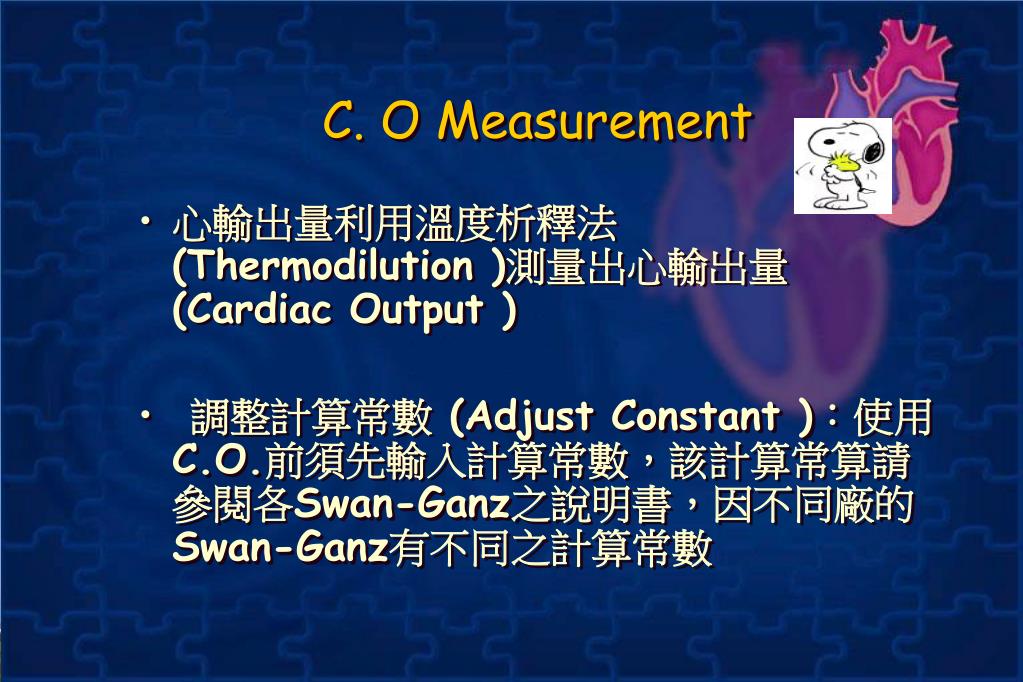 C. O Measurement

• 心輸出量利用溫度析釋法 (Thermodilution )測量出心輸出量 (Cardiac Output )

• 調整計算常數 (Adjust Constant )：使用C.O.前須先輸入計算常數，該計算常算請參閱各Swan-Ganz之說明書，因不同廠的Swan-Ganz有不同之計算常數